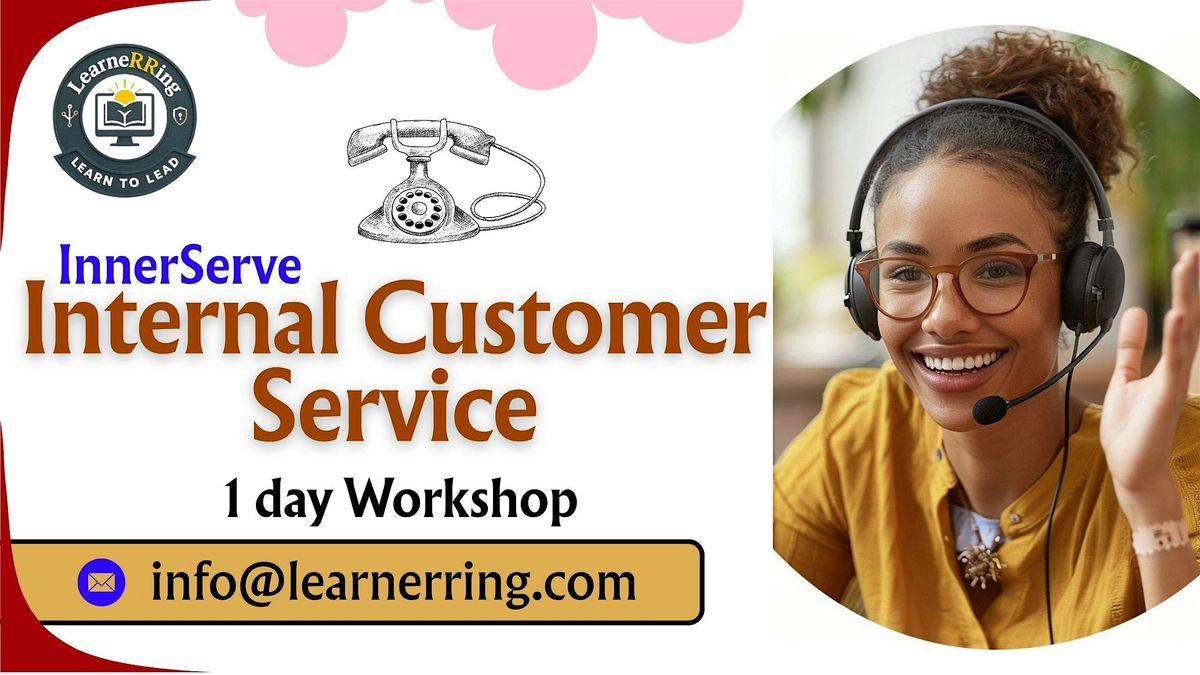 LearneRRing
LEARN TO LEAD

InnerServe
Internal Customer Service

1 day Workshop

info@learnerring.com